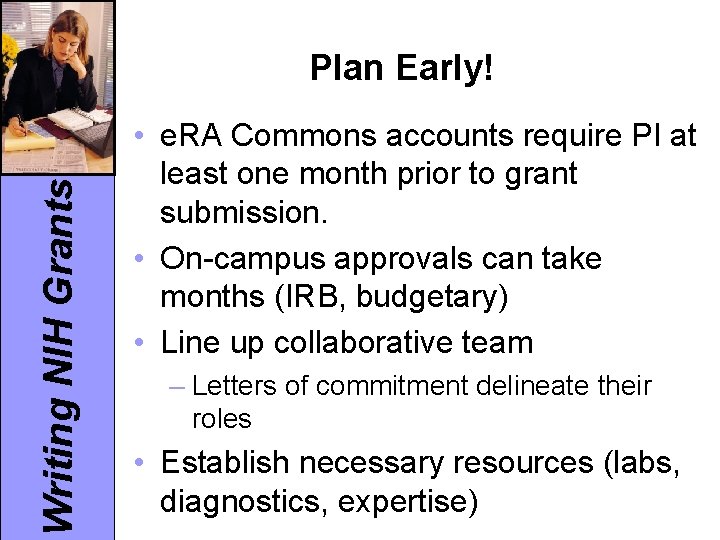 Writing NIH Grants

Plan Early!

• eRA Commons accounts require PI at least one month prior to grant submission.
• On-campus approvals can take months (IRB, budgetary)
• Line up collaborative team
– Letters of commitment delineate their roles
• Establish necessary resources (labs, diagnostics, expertise)